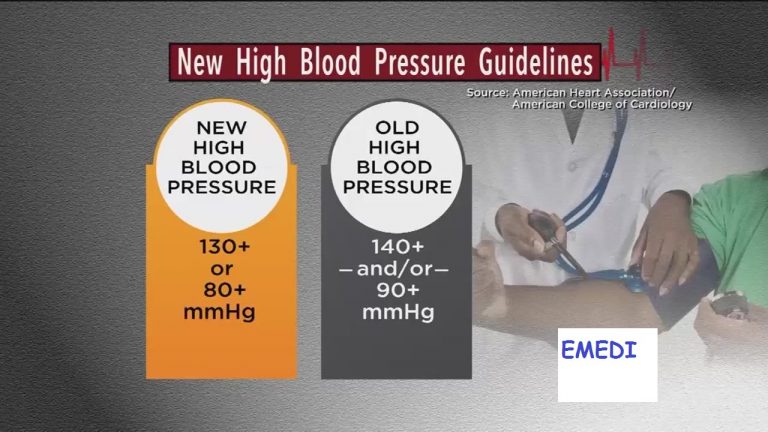 New High Blood Pressure Guidelines

Source: American Heart Association/ American College of Cardiology

NEW HIGH BLOOD PRESSURE

130+ or 80+ mmHg

OLD HIGH BLOOD PRESSURE

140+ —and/or— 90+ mmHg

EMEDI